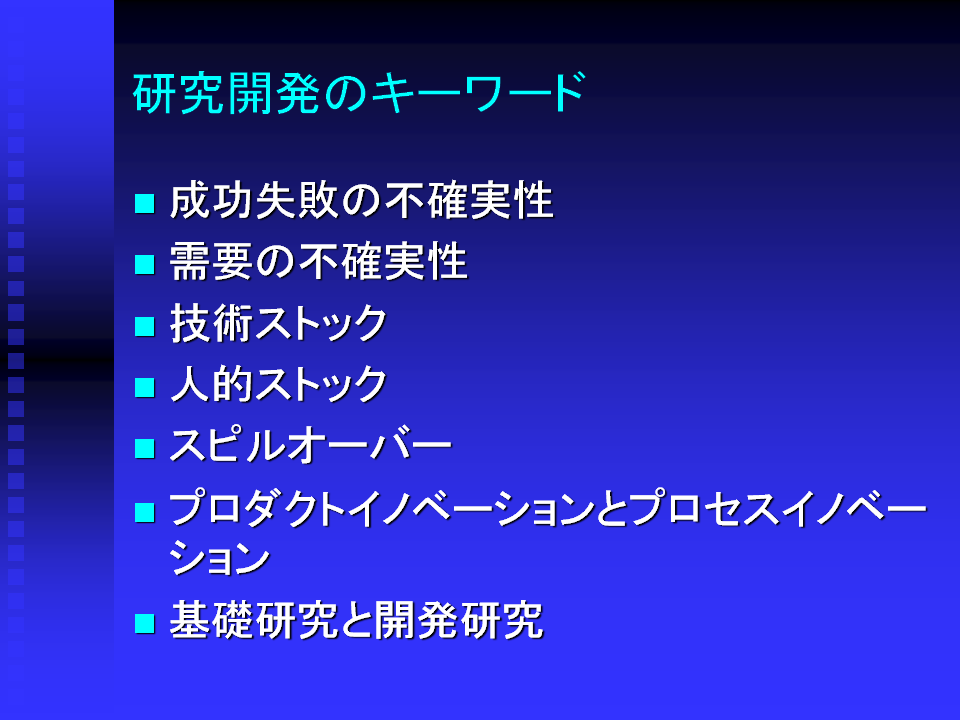 研究開発のキーワード

■ 成功失敗の不確実性
■ 需要の不確実性
■ 技術ストック
■ 人的ストック
■ スピルオーバー
■ プロダクトイノベーションとプロセスイノベーション
■ 基礎研究と開発研究